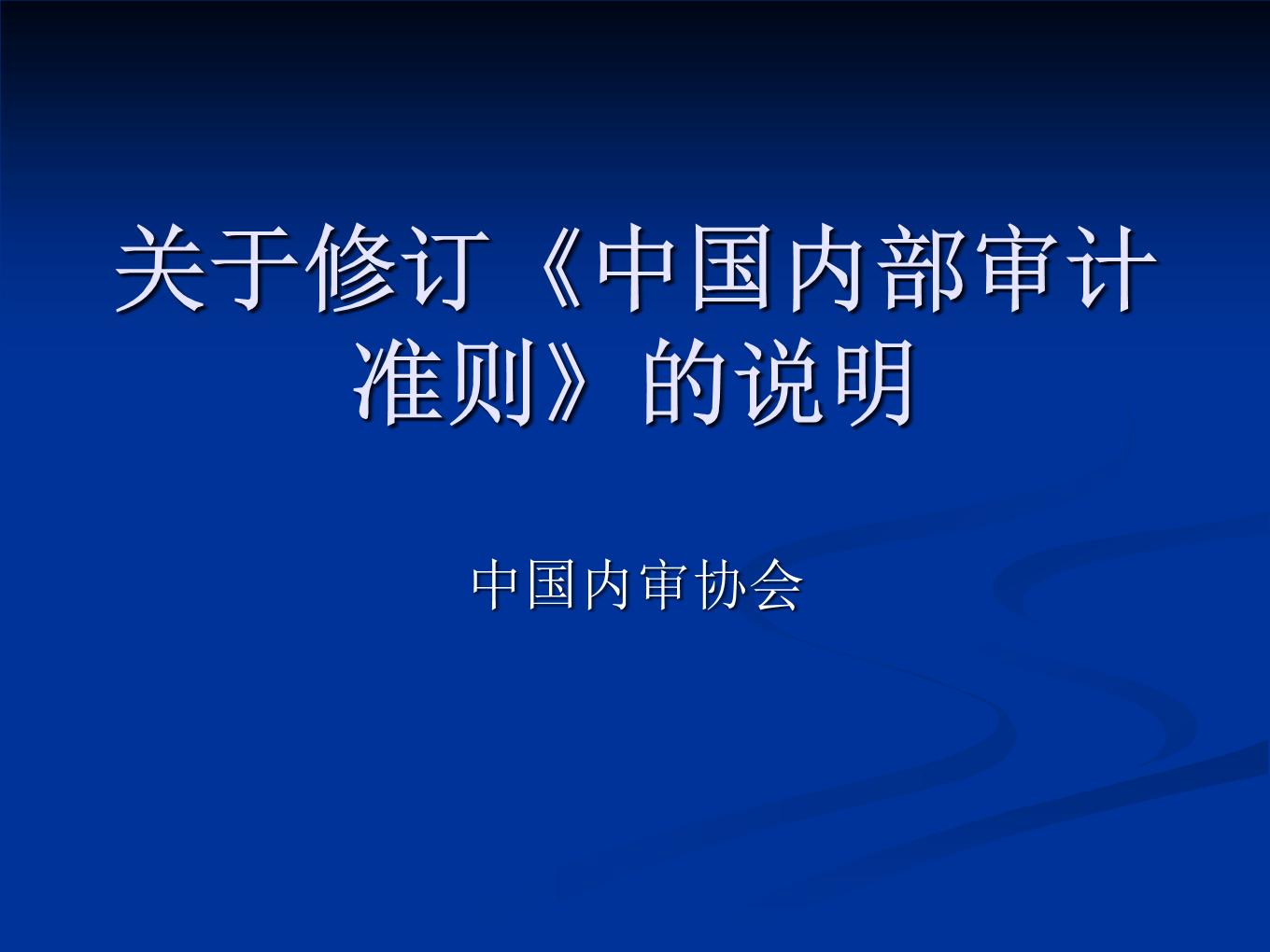 关于修订《中国内部审计准则》的说明

中国内审协会